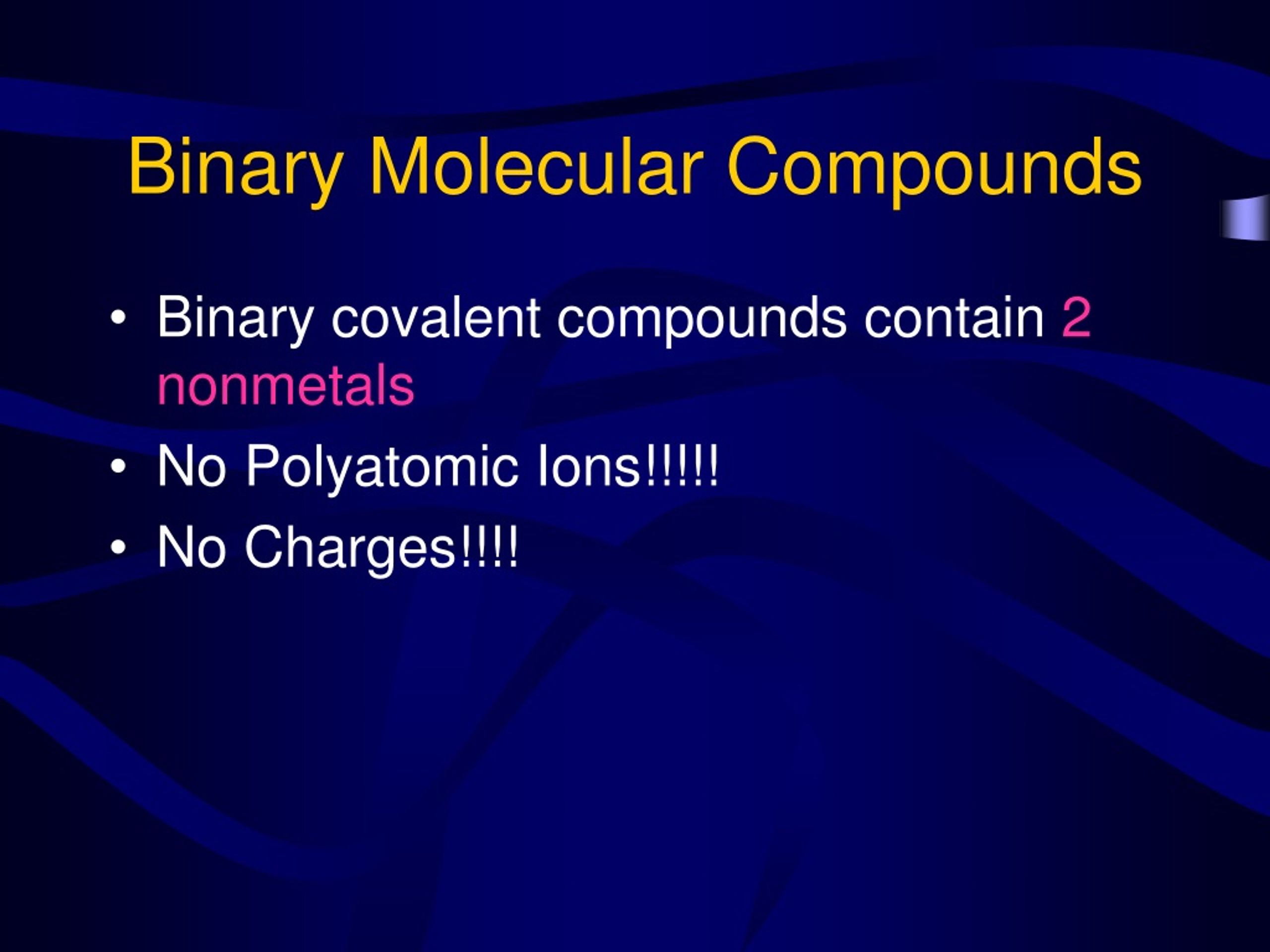 Binary Molecular Compounds

• Binary covalent compounds contain 2 nonmetals
• No Polyatomic Ions!!!!!
• No Charges!!!!